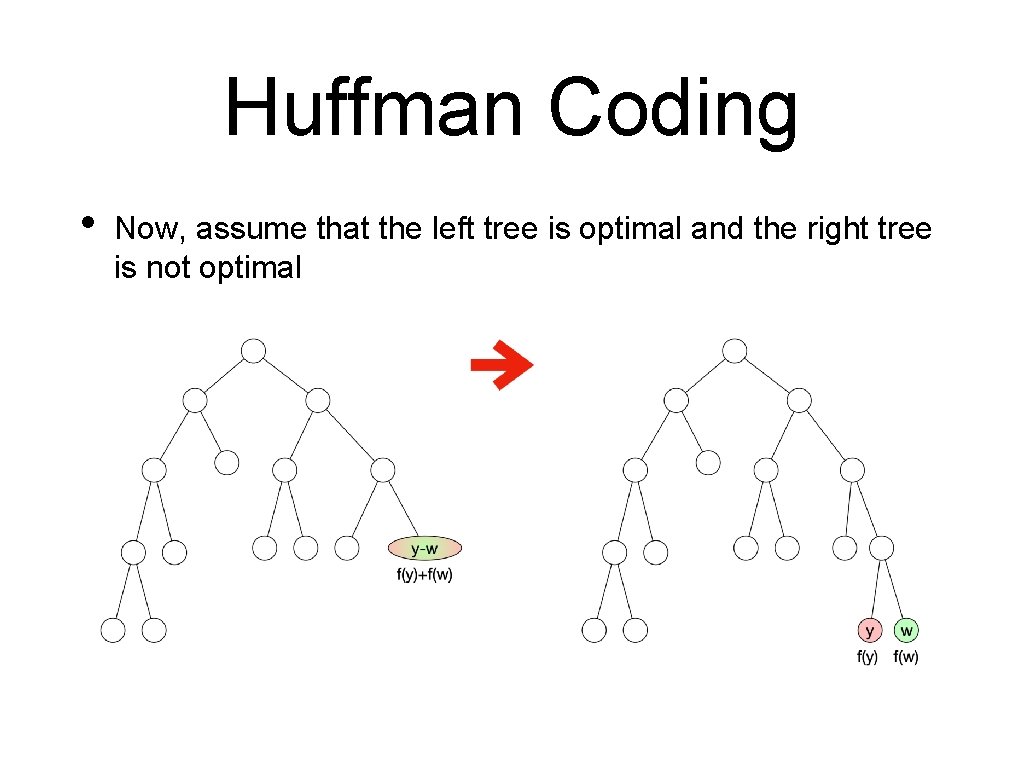 Huffman Coding

• Now, assume that the left tree is optimal and the right tree is not optimal

y-w
f(y)+f(w)

y
w
f(y)
f(w)